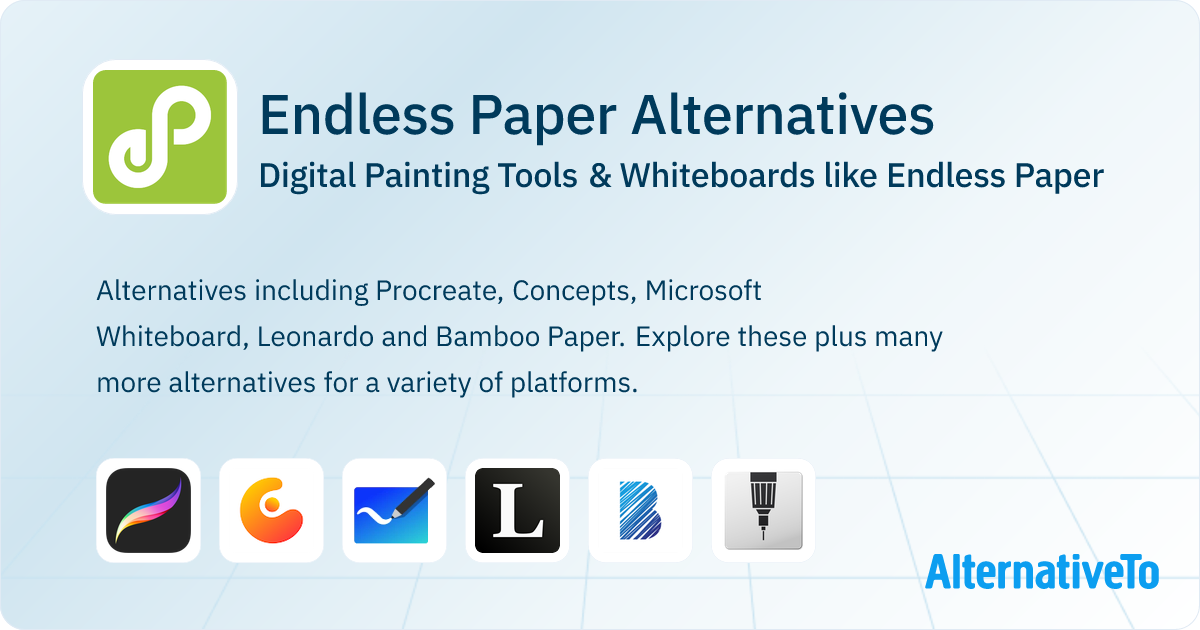 Endless Paper Alternatives
Digital Painting Tools & Whiteboards like Endless Paper

Alternatives including Procreate, Concepts, Microsoft Whiteboard, Leonardo and Bamboo Paper. Explore these plus many more alternatives for a variety of platforms.

L

AlternativeTo